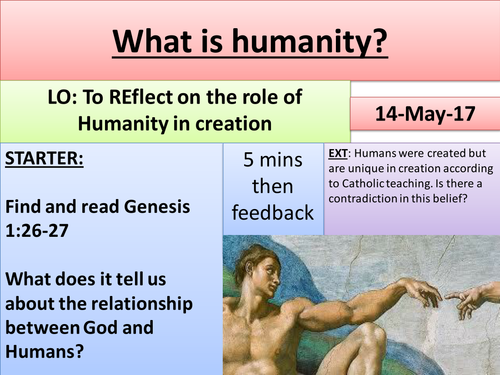 What is humanity?

LO: To REflect on the role of Humanity in creation

14-May-17

STARTER:

Find and read Genesis 1:26-27

What does it tell us about the relationship between God and Humans?

5 mins then feedback

EXT: Humans were created but are unique in creation according to Catholic teaching. Is there a contradiction in this belief?